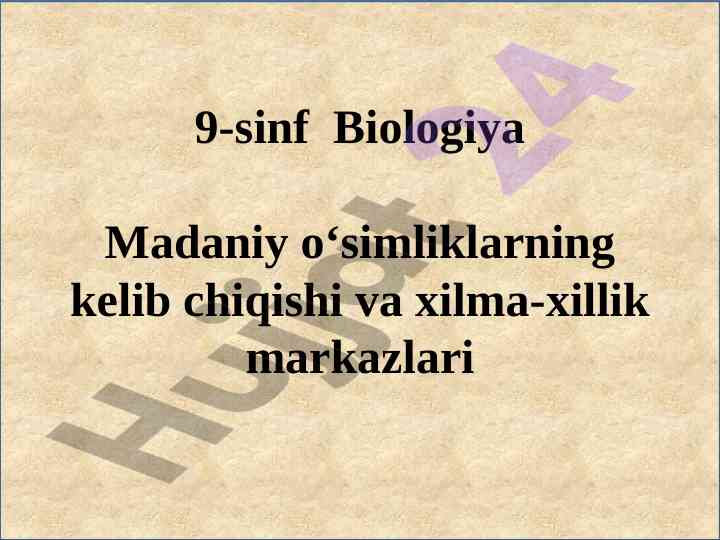 9-sinf  Biologiya

Madaniy o‘simliklarning kelib chiqishi va xilma-xillik markazlari

Hujjat24